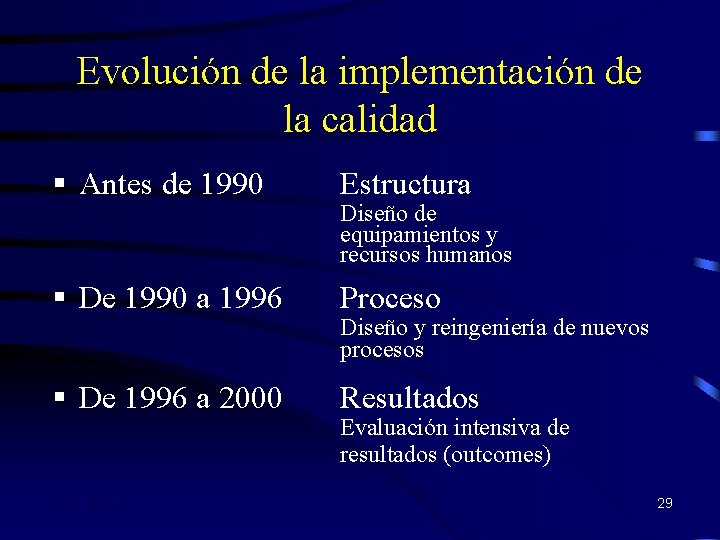 Evolución de la implementación de la calidad

▪ Antes de 1990

Estructura
Diseño de equipamientos y recursos humanos

▪ De 1990 a 1996

Proceso
Diseño y reingeniería de nuevos procesos

▪ De 1996 a 2000

Resultados
Evaluación intensiva de resultados (outcomes)

29